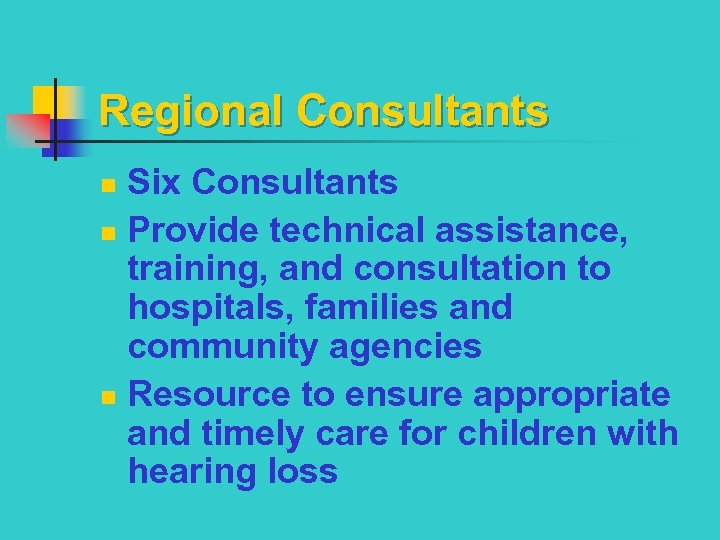 Regional Consultants

- Six Consultants
- Provide technical assistance, training, and consultation to hospitals, families and community agencies
- Resource to ensure appropriate and timely care for children with hearing loss